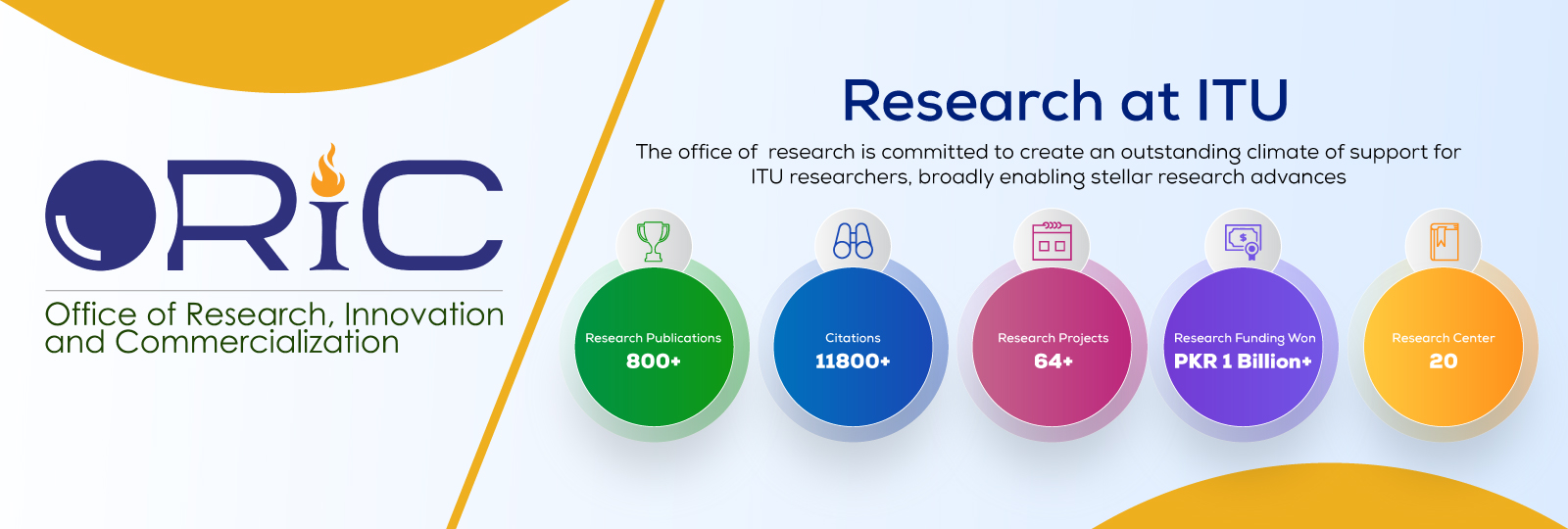 ORIC

Office of Research, Innovation and Commercialization

Research at ITU

The office of research is committed to create an outstanding climate of support for ITU researchers, broadly enabling stellar research advances

Research Publications
800+

Citations
11800+

Research Projects
64+

Research Funding Won
PKR 1 Billion+

Research Center
20